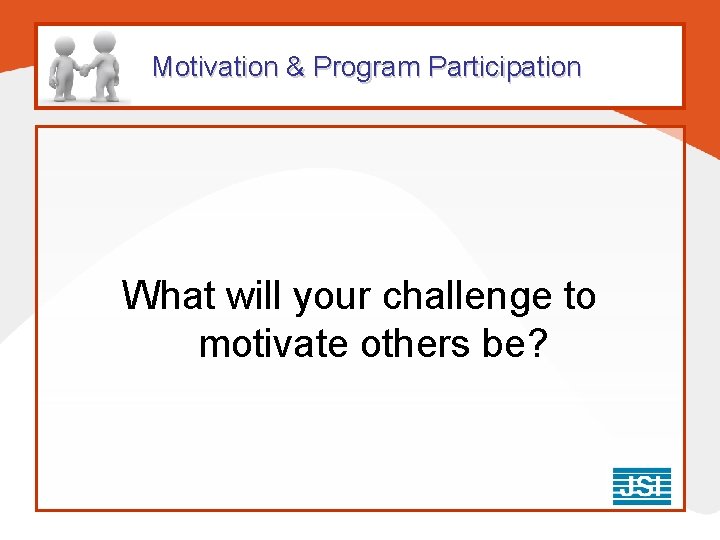 Motivation & Program Participation

What will your challenge to motivate others be?

JSI